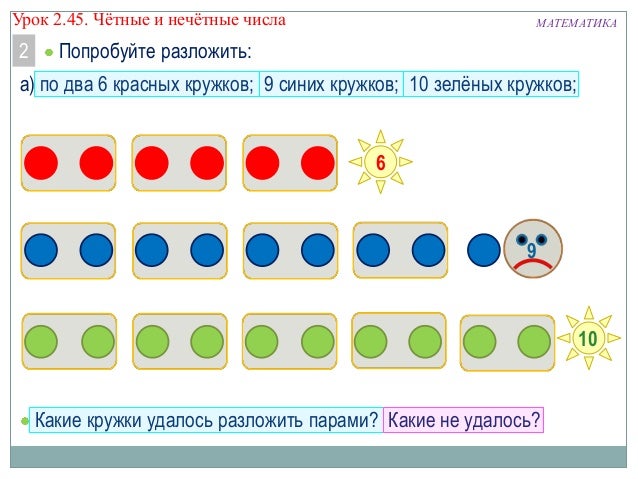 Урок 2.45. Чётные и нечётные числа

МАТЕМАТИКА

2 Попробуйте разложить:

а) по два 6 красных кружков; 9 синих кружков; 10 зелёных кружков;

6

9

10

Какие кружки удалось разложить парами? Какие не удалось?